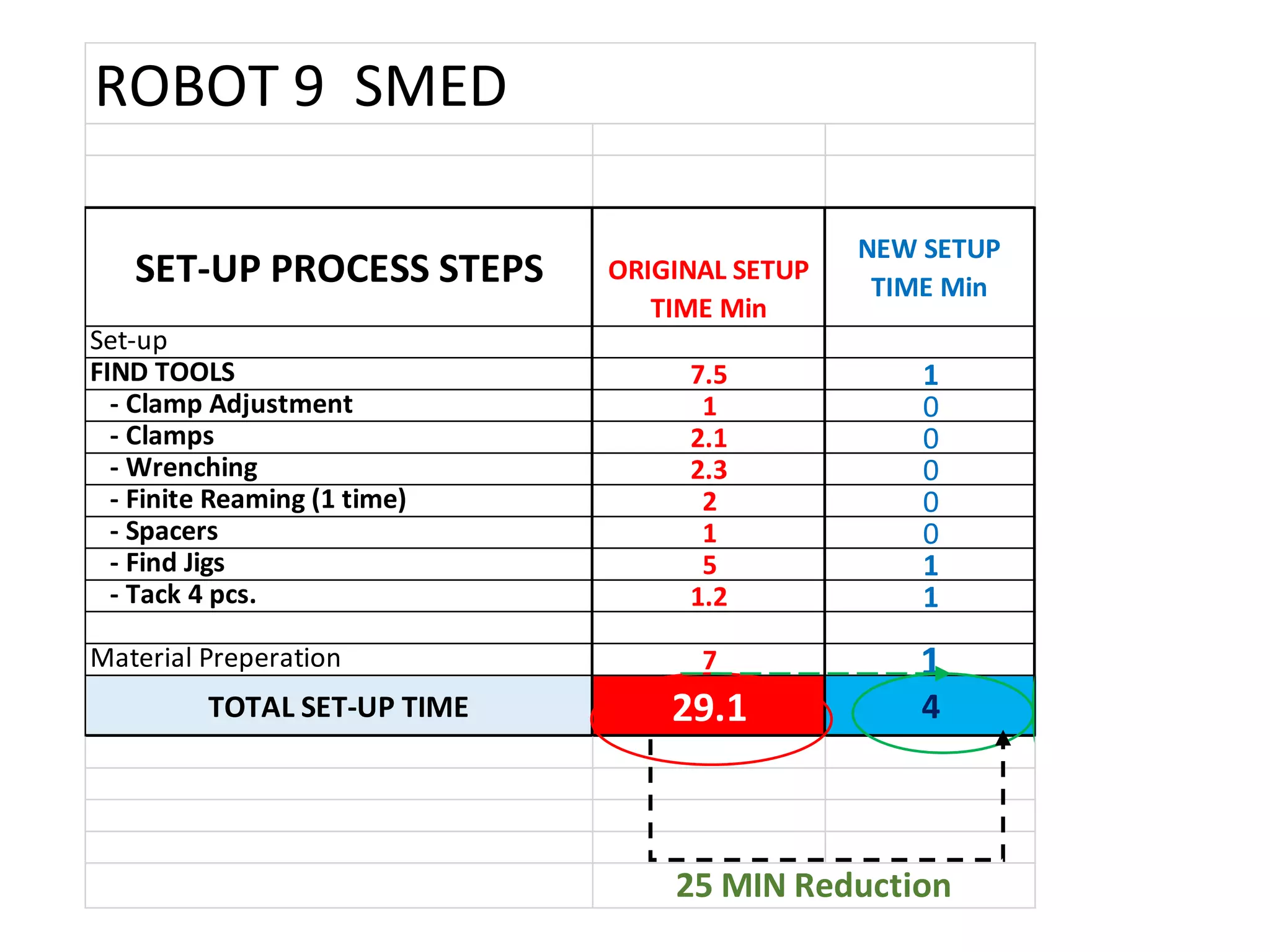 ROBOT 9 SMED

| SET-UP PROCESS STEPS | ORIGINAL SETUP TIME Min | NEW SETUP TIME Min |
|---|---|---|
| Set-up | | |
| FIND TOOLS | 7.5 | 1 |
| - Clamp Adjustment | 1 | 0 |
| - Clamps | 2.1 | 0 |
| - Wrenching | 2.3 | 0 |
| - Finite Reaming (1 time) | 2 | 0 |
| - Spacers | 1 | 0 |
| - Find Jigs | 5 | 1 |
| - Tack 4 pcs. | 1.2 | 1 |
| | | |
| Material Preperation | 7 | 1 |
| TOTAL SET-UP TIME | 29.1 | 4 |

25 MIN Reduction